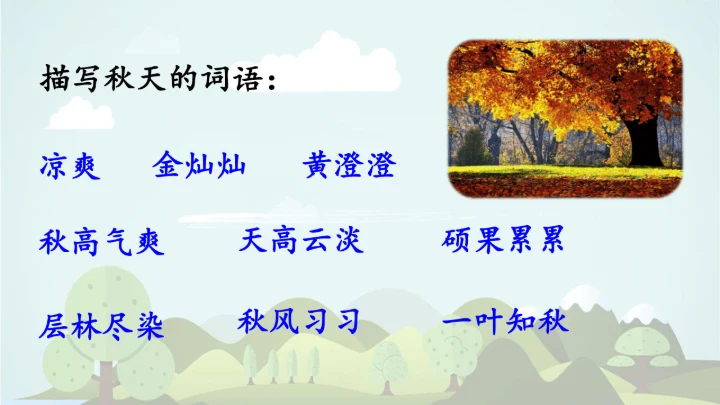 描写秋天的词语：

凉爽　金灿灿　黄澄澄

秋高气爽　天高云淡　硕果累累

层林尽染　秋风习习　一叶知秋